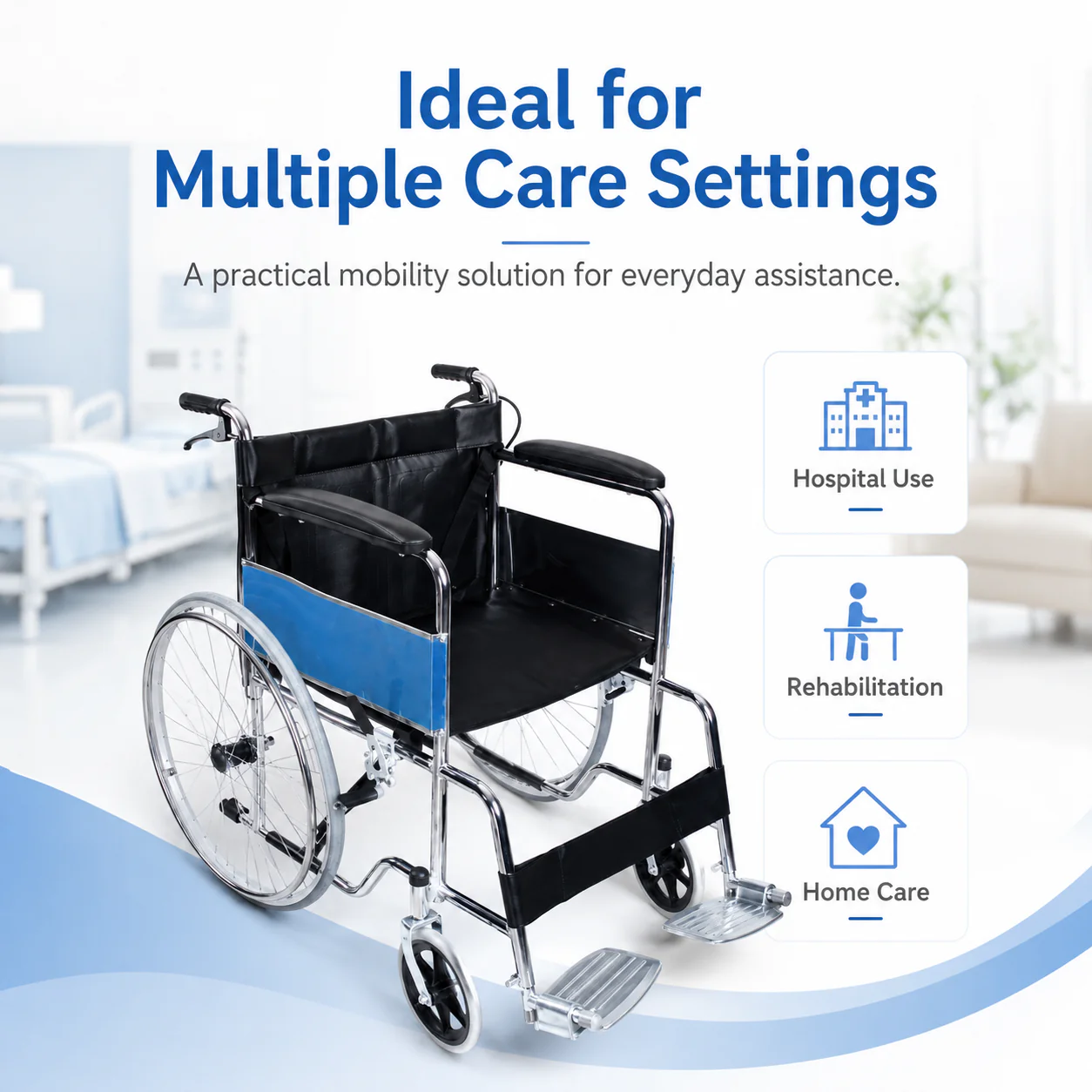 Ideal for
Multiple Care Settings

A practical mobility solution for everyday assistance.

Hospital Use

Rehabilitation

Home Care